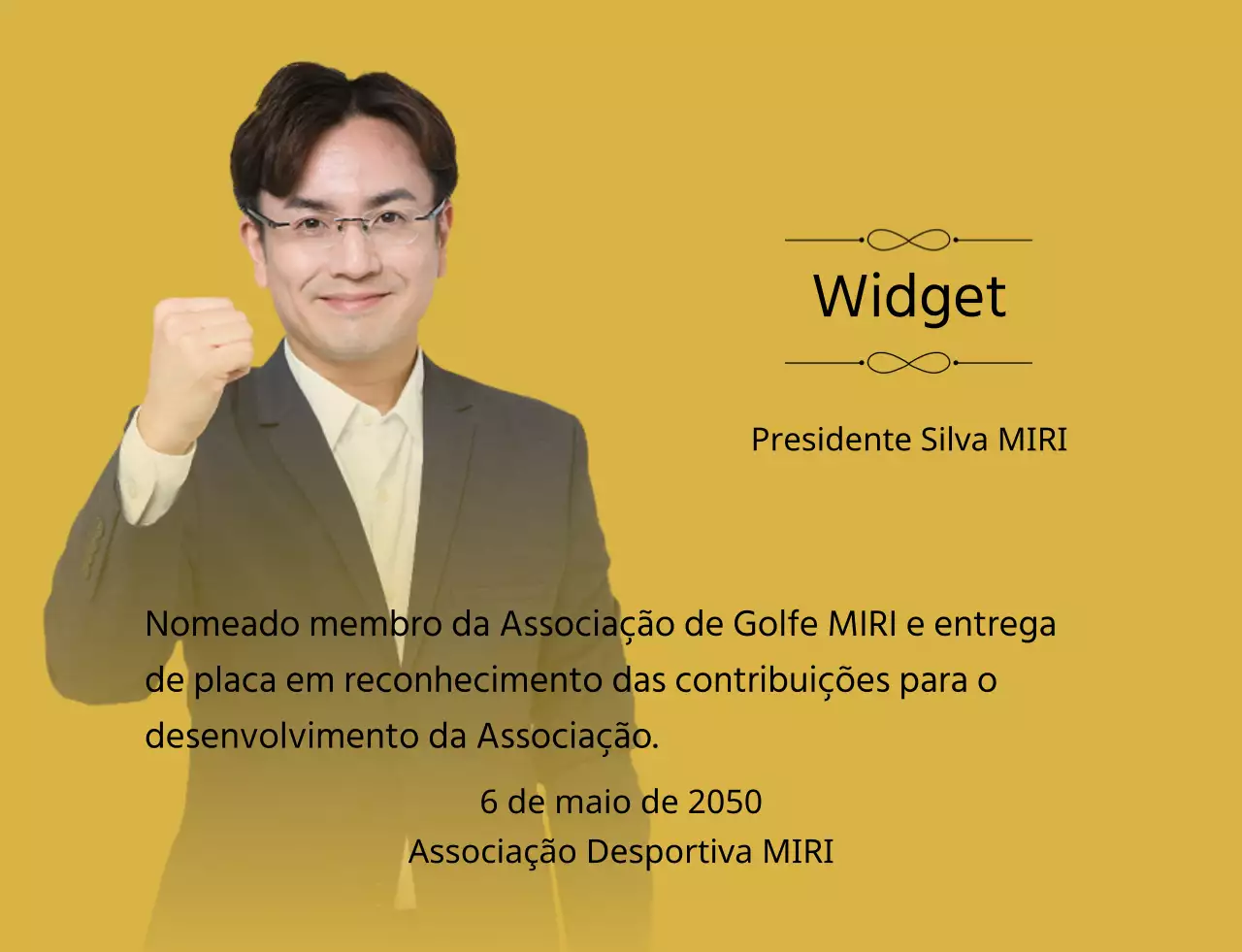 Widget

Presidente Silva MIRI

Nomeado membro da Associação de Golfe MIRI e entrega de placa em reconhecimento das contribuições para o desenvolvimento da Associação.

6 de maio de 2050
Associação Desportiva MIRI